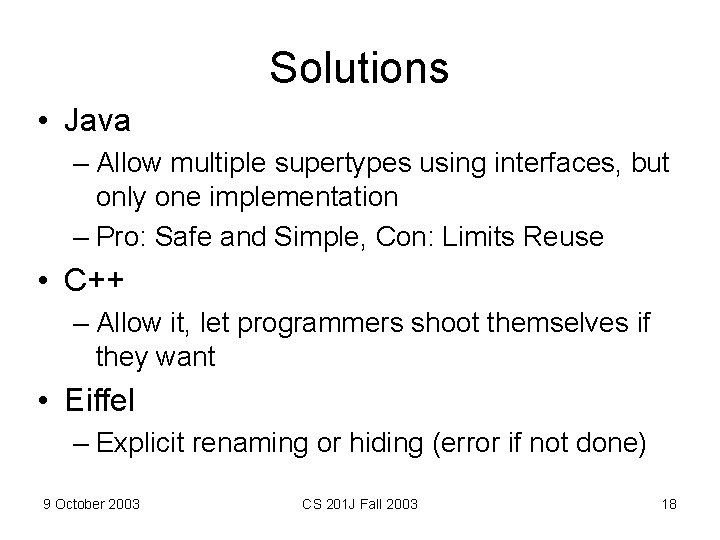 Solutions

• Java
– Allow multiple supertypes using interfaces, but only one implementation
– Pro: Safe and Simple, Con: Limits Reuse
• C++
– Allow it, let programmers shoot themselves if they want
• Eiffel
– Explicit renaming or hiding (error if not done)

9 October 2003 CS 201J Fall 2003 18